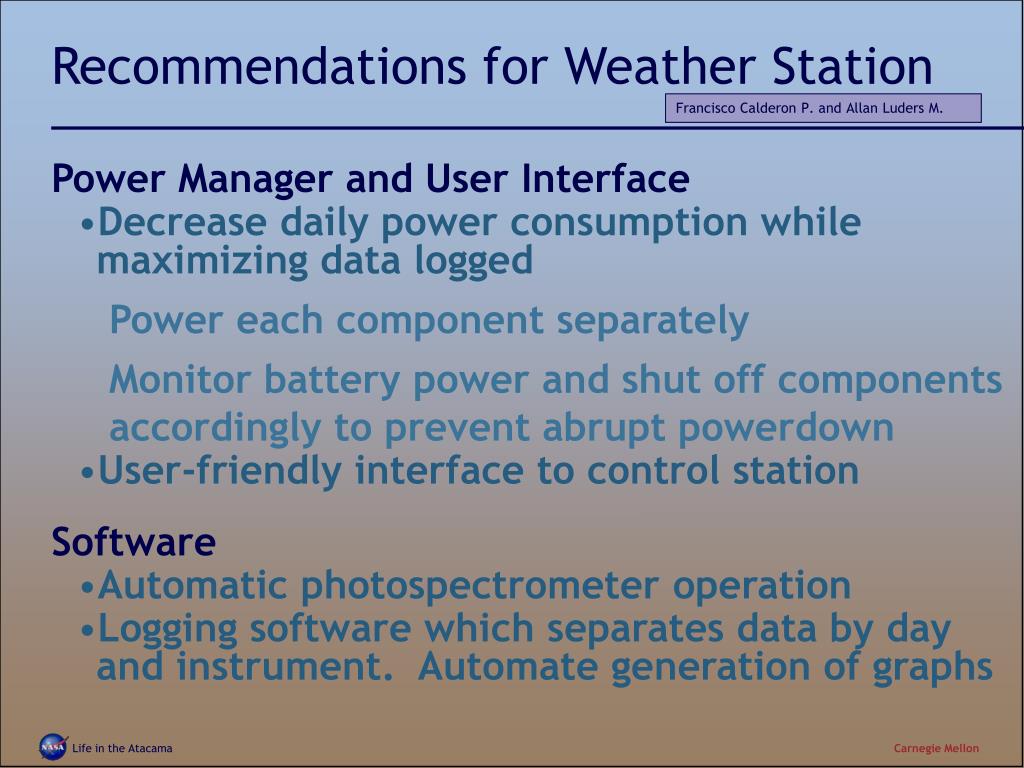 Recommendations for Weather Station

Francisco Calderon P. and Allan Luders M.

Power Manager and User Interface

•Decrease daily power consumption while maximizing data logged

Power each component separately

Monitor battery power and shut off components accordingly to prevent abrupt powerdown

•User-friendly interface to control station

Software

•Automatic photospectrometer operation

•Logging software which separates data by day and instrument. Automate generation of graphs

NASA

Life in the Atacama

Carnegie Mellon